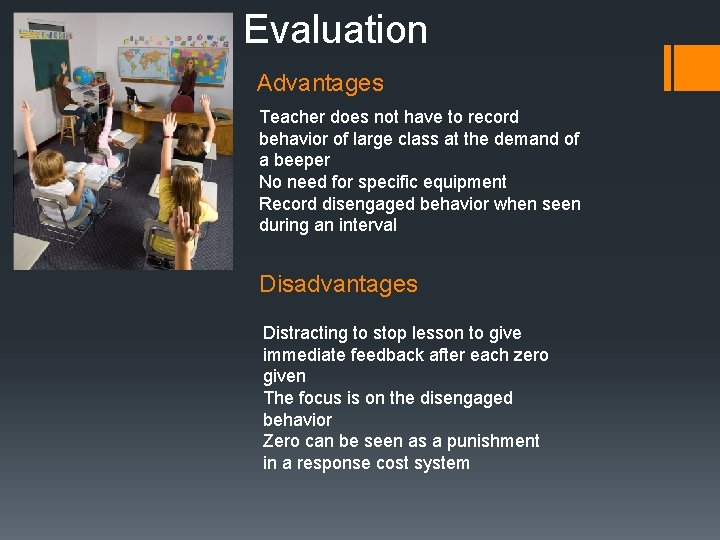 Evaluation

Advantages

Teacher does not have to record behavior of large class at the demand of a beeper
No need for specific equipment
Record disengaged behavior when seen during an interval

Disadvantages

Distracting to stop lesson to give immediate feedback after each zero given
The focus is on the disengaged behavior
Zero can be seen as a punishment in a response cost system